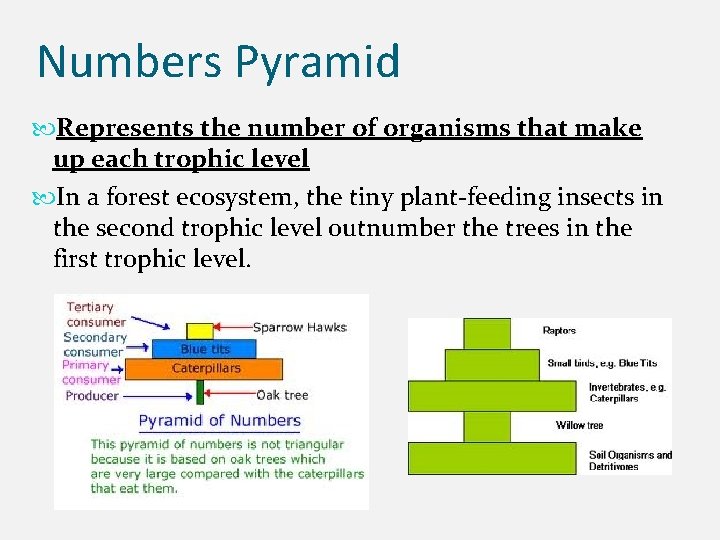 Numbers Pyramid

Represents the number of organisms that make up each trophic level

In a forest ecosystem, the tiny plant-feeding insects in the second trophic level outnumber the trees in the first trophic level.

Tertiary consumer
Secondary consumer
Primary consumer
Producer
Sparrow Hawks
Blue tits
Caterpillars
Oak tree

Pyramid of Numbers

This pyramid of numbers is not triangular because it is based on oak trees which are very large compared with the caterpillars that eat them.

Raptors
Small birds, e.g. Blue Tits
Invertebrates, e.g. Caterpillars
Willow tree
Soil Organisms and Detritivores